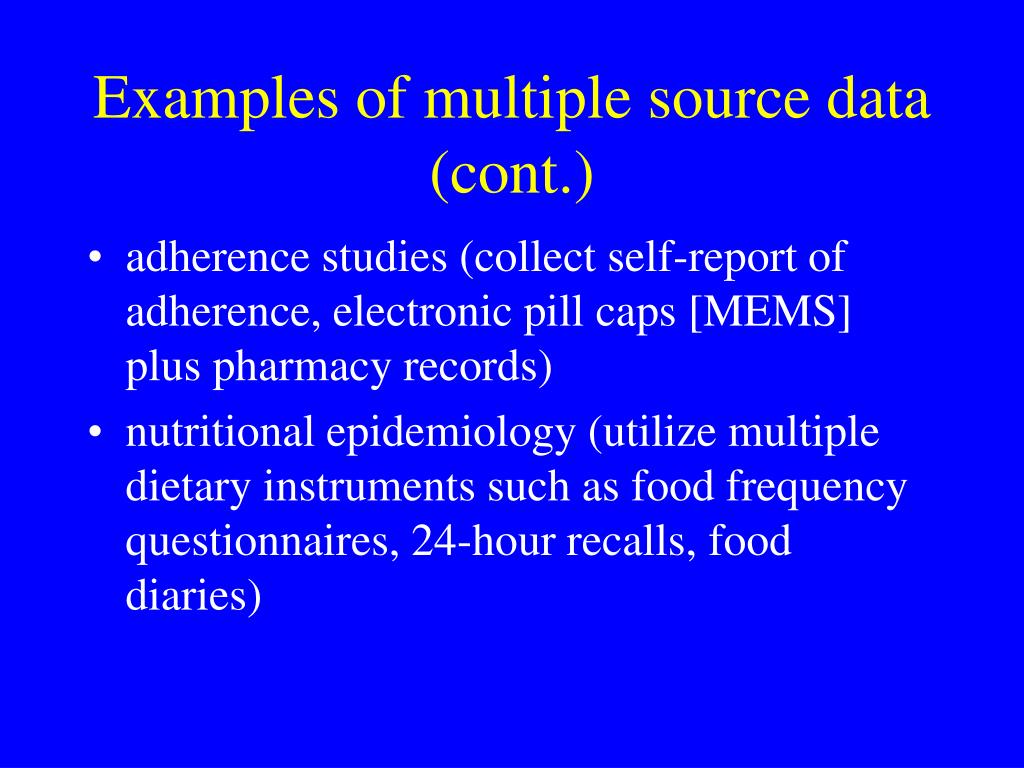 Examples of multiple source data (cont.)

• adherence studies (collect self-report of adherence, electronic pill caps [MEMS] plus pharmacy records)

• nutritional epidemiology (utilize multiple dietary instruments such as food frequency questionnaires, 24-hour recalls, food diaries)